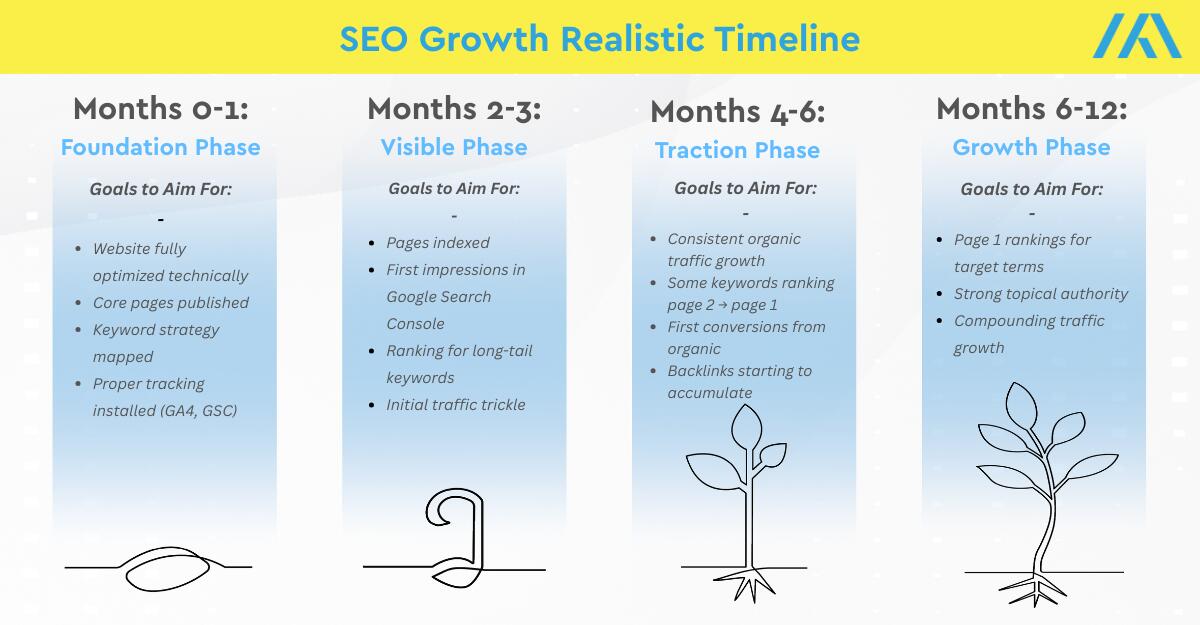 SEO Growth Realistic Timeline

Months 0-1:
Foundation Phase

Goals to Aim For:
-
- Website fully optimized technically
- Core pages published
- Keyword strategy mapped
- Proper tracking installed (GA4, GSC)

Months 2-3:
Visible Phase

Goals to Aim For:
-
- Pages indexed
- First impressions in Google Search Console
- Ranking for long-tail keywords
- Initial traffic trickle

Months 4-6:
Traction Phase

Goals to Aim For:
-
- Consistent organic traffic growth
- Some keywords ranking page 2 → page 1
- First conversions from organic
- Backlinks starting to accumulate

Months 6-12:
Growth Phase

Goals to Aim For:
-
- Page 1 rankings for target terms
- Strong topical authority
- Compounding traffic growth